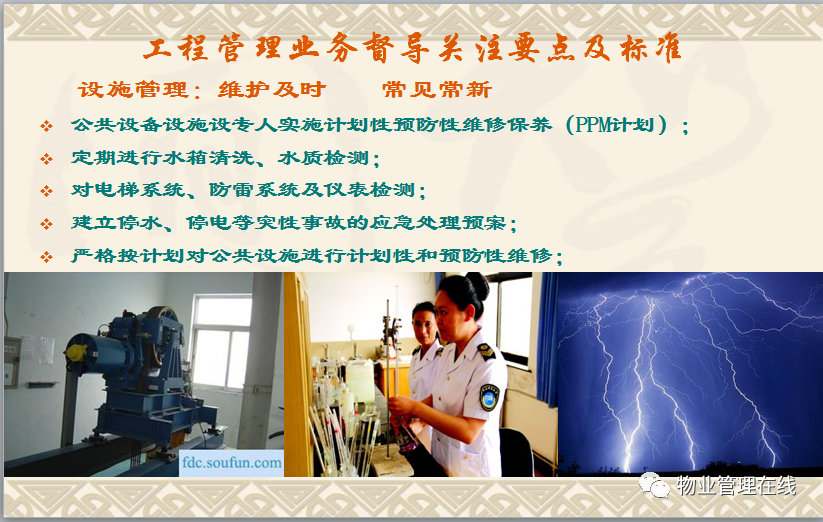 工程管理业务督导关注要点及标准

设施管理：维护及时　　常见常新

❖ 公共设备设施设专人实施计划性预防性维修保养（PPM计划）；

❖ 定期进行水箱清洗、水质检测；

❖ 对电梯系统、防雷系统及仪表检测；

❖ 建立停水、停电等突性事故的应急处理预案；

❖ 严格按计划对公共设施进行计划性和预防性维修；

fdc.soufun.com

物业管理在线